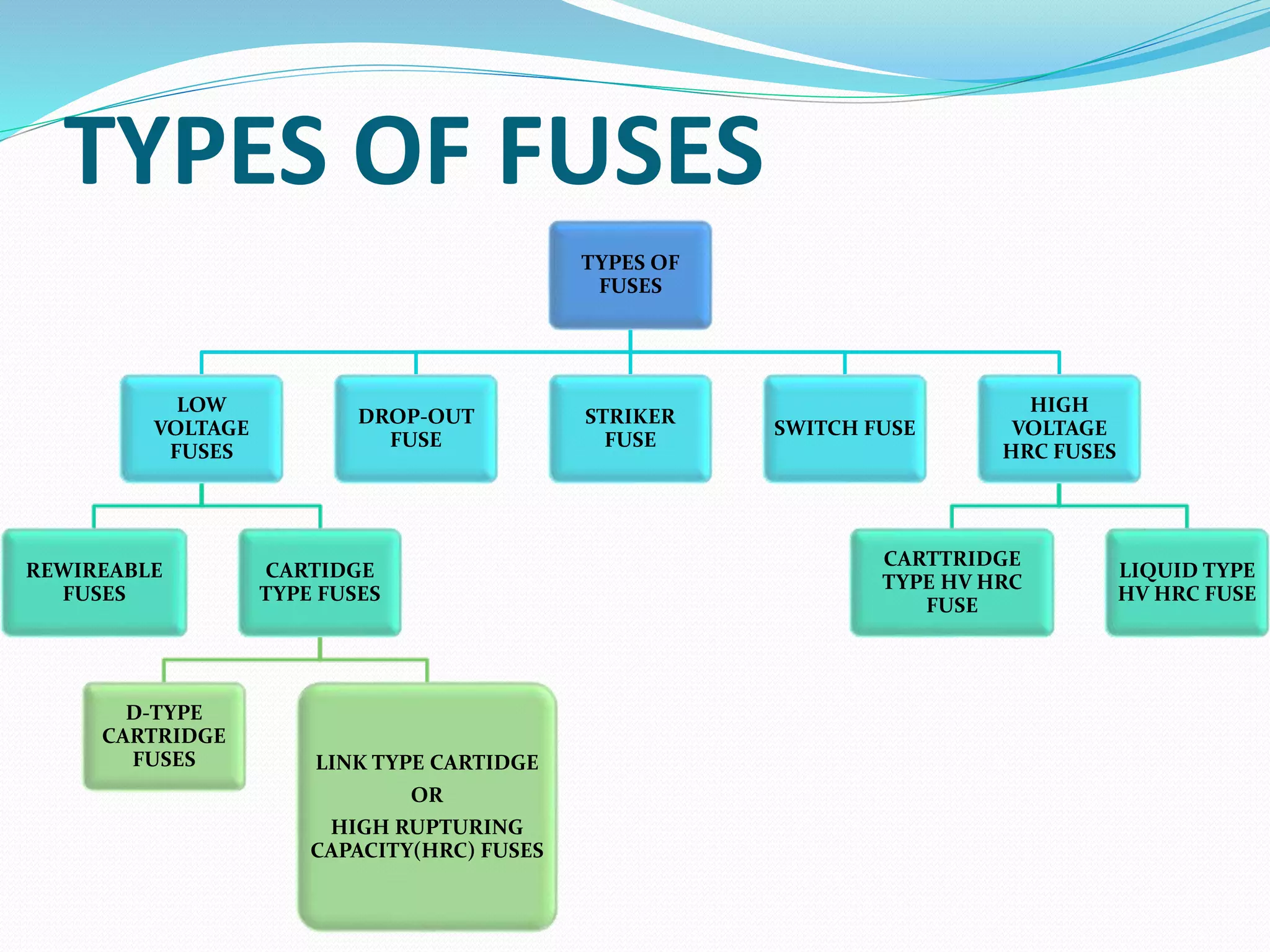 TYPES OF FUSES

TYPES OF FUSES

LOW VOLTAGE FUSES

DROP-OUT FUSE

STRIKER FUSE

SWITCH FUSE

HIGH VOLTAGE HRC FUSES

REWIREABLE FUSES

CARTIDGE TYPE FUSES

CARTTRIDGE TYPE HV HRC FUSE

LIQUID TYPE HV HRC FUSE

D-TYPE CARTRIDGE FUSES

LINK TYPE CARTIDGE
OR
HIGH RUPTURING CAPACITY(HRC) FUSES